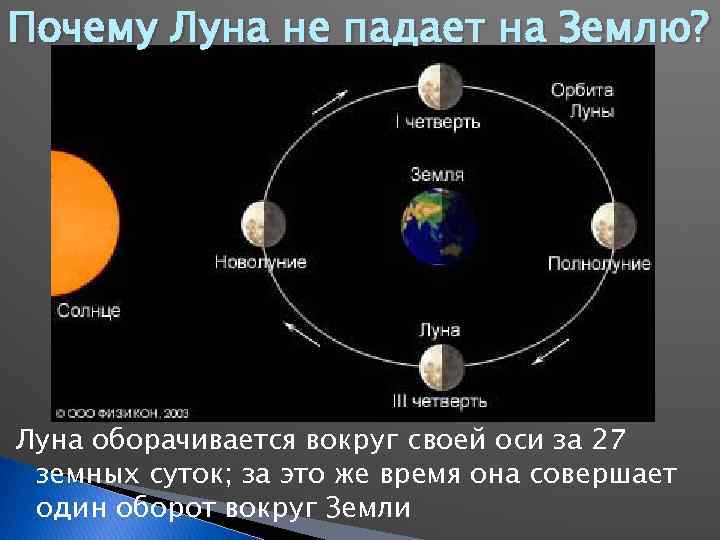 Почему Луна не падает на Землю?

Орбита Луны

I четверть

Земля

Новолуние

Полнолуние

Солнце

Луна

III четверть

© ООО ФИЗИКОН, 2003

Луна оборачивается вокруг своей оси за 27 земных суток; за это же время она совершает один оборот вокруг Земли